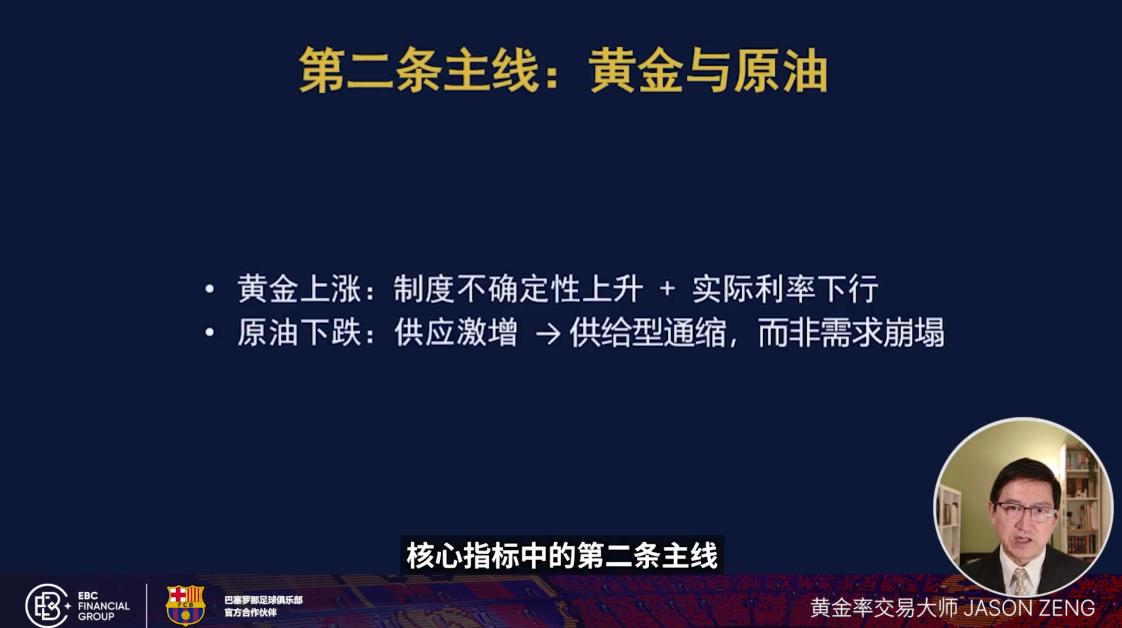 第二条主线：黄金与原油

• 黄金上涨：制度不确定性上升 + 实际利率下行
• 原油下跌：供应激增 → 供给型通缩，而非需求崩塌

核心指标中的第二条主线

EBC FINANCIAL GROUP

FCB

巴塞罗那足球俱乐部
官方合作伙伴

黄金率交易大师 JASON ZENG